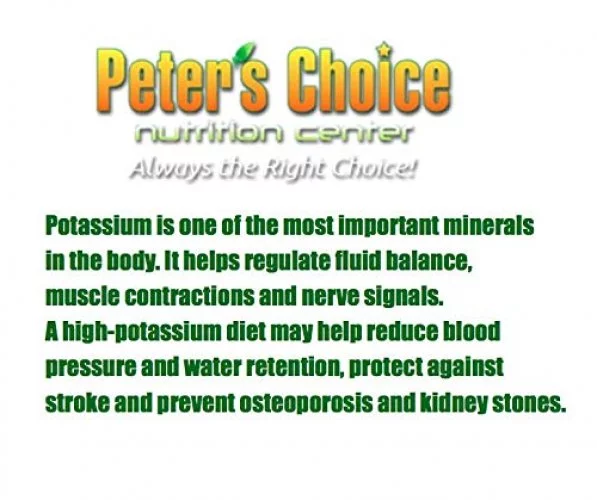 Peter's Choice
nutrition center
Always the Right Choice!

Potassium is one of the most important minerals in the body. It helps regulate fluid balance, muscle contractions and nerve signals.
A high-potassium diet may help reduce blood pressure and water retention, protect against stroke and prevent osteoporosis and kidney stones.